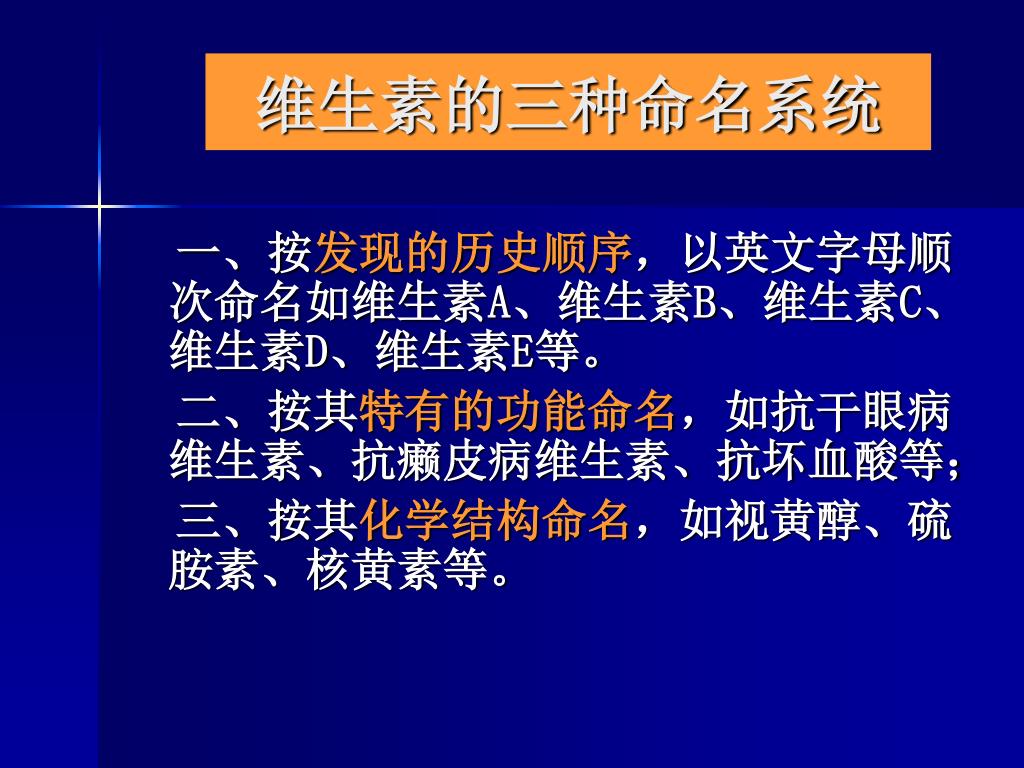 维生素的三种命名系统

一、按发现的历史顺序，以英文字母顺次命名如维生素A、维生素B、维生素C、维生素D、维生素E等。

二、按其特有的功能命名，如抗干眼病维生素、抗癞皮病维生素、抗坏血酸等；

三、按其化学结构命名，如视黄醇、硫胺素、核黄素等。